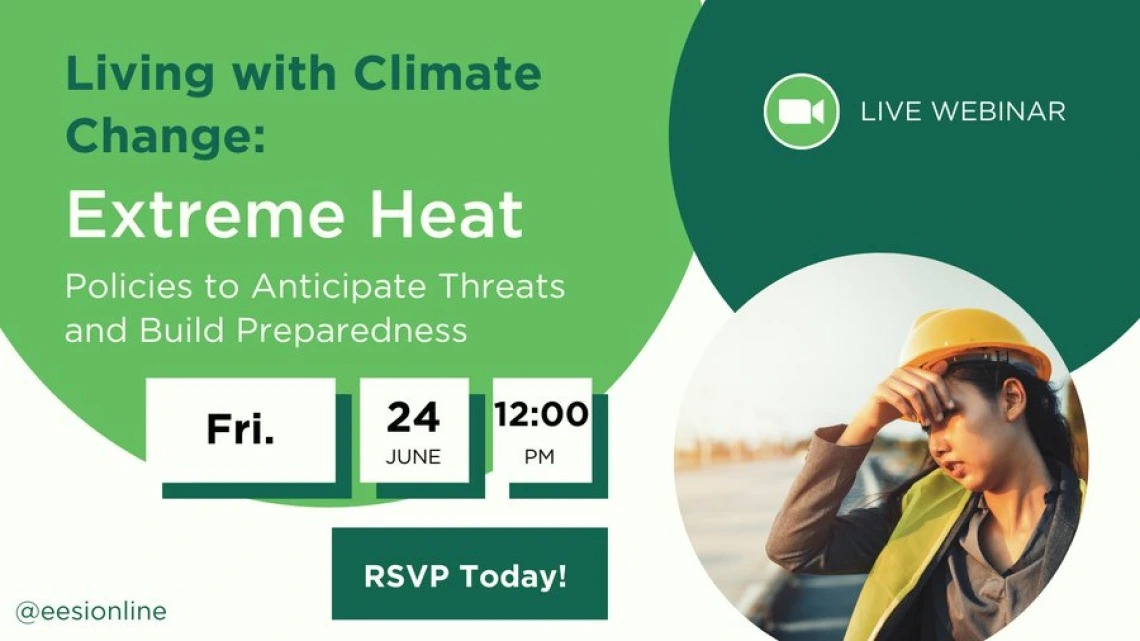 Living with Climate Change:

Extreme Heat

Policies to Anticipate Threats and Build Preparedness

LIVE WEBINAR

Fri.

24
JUNE

12:00
PM

RSVP Today!

@eesionline